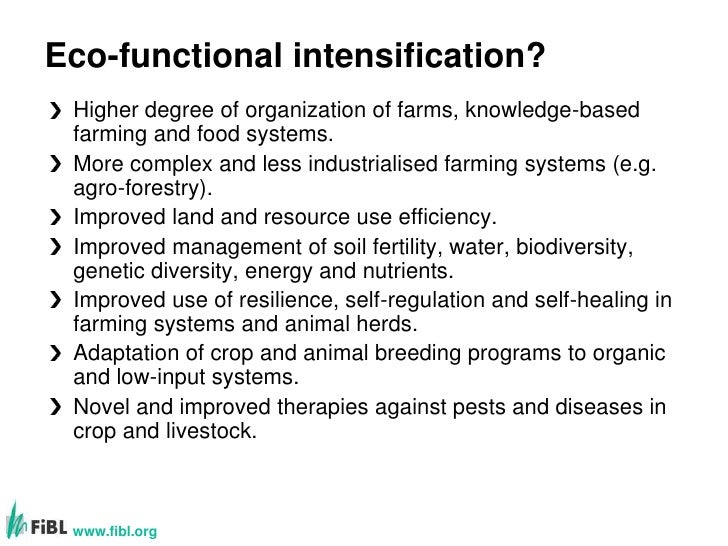 Eco-functional intensification?

› Higher degree of organization of farms, knowledge-based farming and food systems.

› More complex and less industrialised farming systems (e.g. agro-forestry).

› Improved land and resource use efficiency.

› Improved management of soil fertility, water, biodiversity, genetic diversity, energy and nutrients.

› Improved use of resilience, self-regulation and self-healing in farming systems and animal herds.

› Adaptation of crop and animal breeding programs to organic and low-input systems.

› Novel and improved therapies against pests and diseases in crop and livestock.

FiBL www.fibl.org